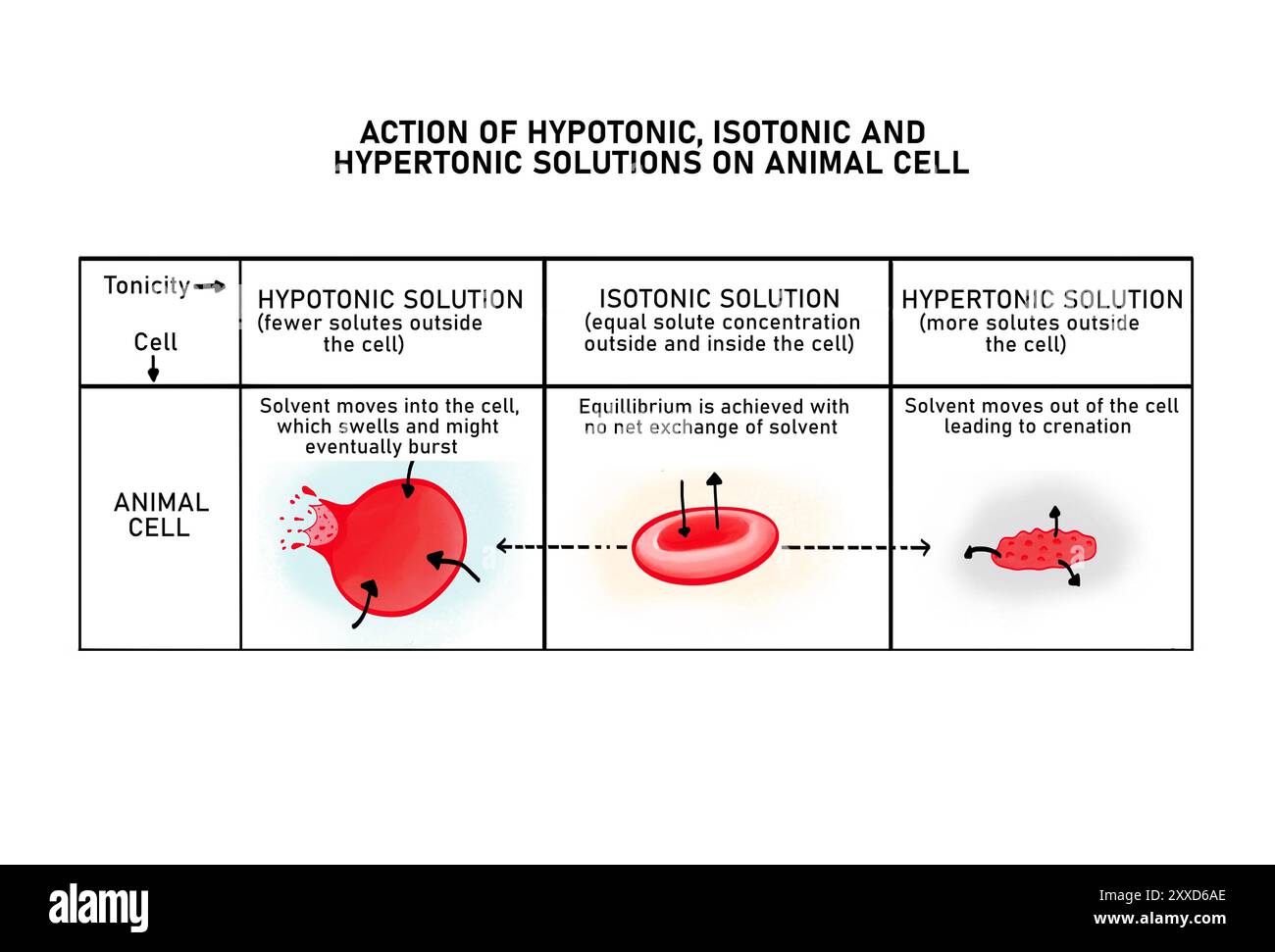 ACTION OF HYPOTONIC, ISOTONIC AND HYPERTONIC SOLUTIONS ON ANIMAL CELL

| Tonicity → Cell ↓ | HYPOTONIC SOLUTION (fewer solutes outside the cell) | ISOTONIC SOLUTION (equal solute concentration outside and inside the cell) | HYPERTONIC SOLUTION (more solutes outside the cell) |
|---|---|---|---|
| ANIMAL CELL | Solvent moves into the cell, which swells and might eventually burst | Equillibrium is achieved with no net exchange of solvent | Solvent moves out of the cell leading to crenation |

alamy

Image ID: 2XXD6AE
www.alamy.com